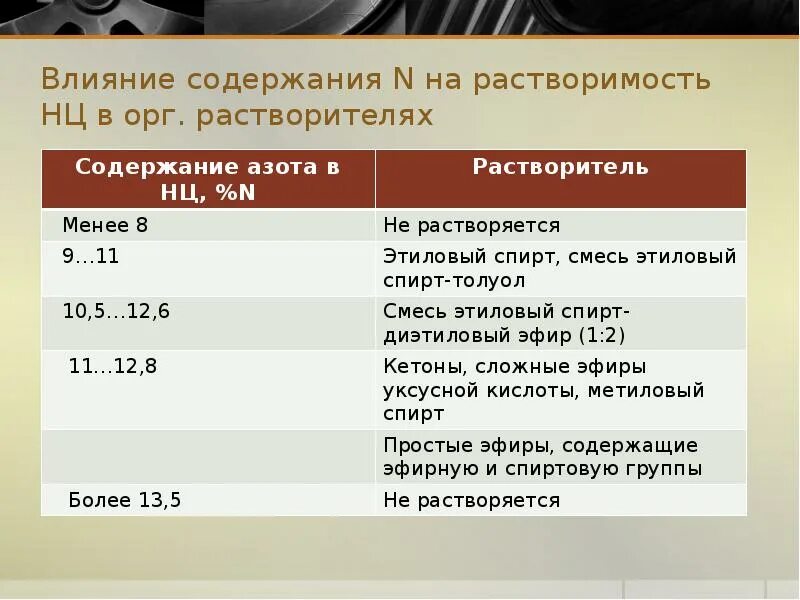 Влияние содержания N на растворимость НЦ в орг. растворителях

| Содержание азота в НЦ, %N | Растворитель |
|---|---|
| Менее 8 | Не растворяется |
| 9…11 | Этиловый спирт, смесь этиловый спирт-толуол |
| 10,5…12,6 | Смесь этиловый спирт-диэтиловый эфир (1:2) |
| 11…12,8 | Кетоны, сложные эфиры уксусной кислоты, метиловый спирт |
| | Простые эфиры, содержащие эфирную и спиртовую группы |
| Более 13,5 | Не растворяется |